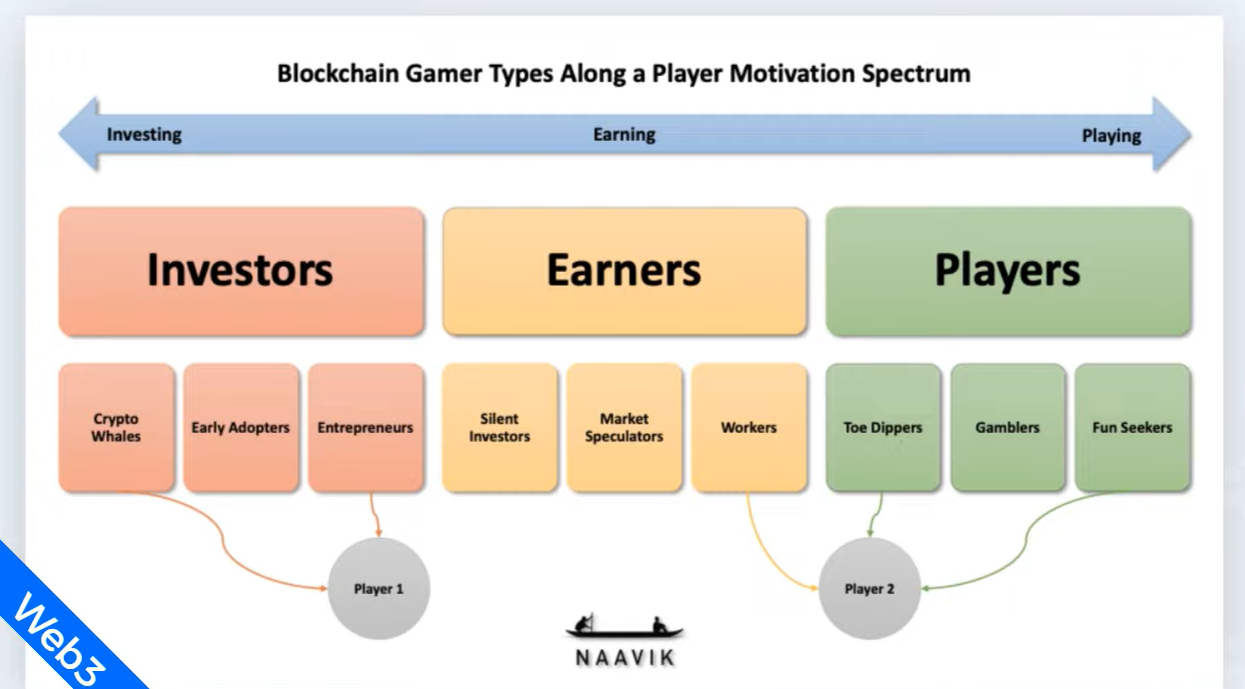 Blockchain Gamer Types Along a Player Motivation Spectrum

Investing
Earning
Playing

Investors
Earners
Players

Crypto Whales
Early Adopters
Entrepreneurs
Silent Investors
Market Speculators
Workers
Toe Dippers
Gamblers
Fun Seekers

Player 1
Player 2

NAAVIK

Web3